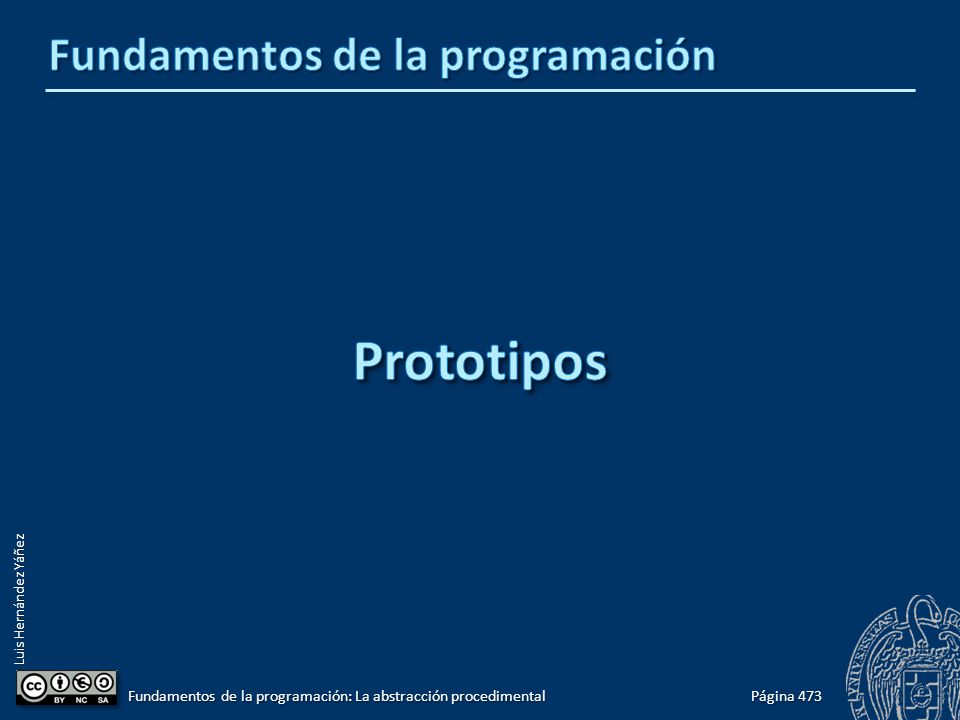 Fundamentos de la programación

Prototipos

Luis Hernández Yáñez

BY NC SA

Fundamentos de la programación: La abstracción procedimental

Página 473